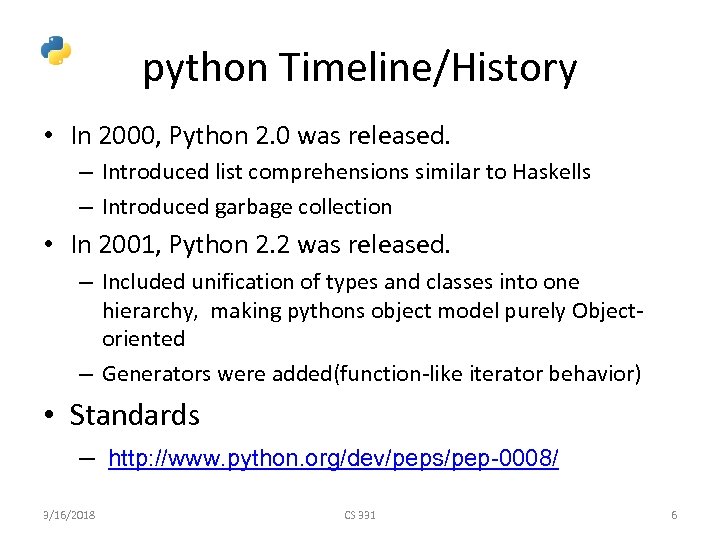 python Timeline/History

• In 2000, Python 2.0 was released.
– Introduced list comprehensions similar to Haskells
– Introduced garbage collection

• In 2001, Python 2.2 was released.
– Included unification of types and classes into one hierarchy, making pythons object model purely Object-oriented
– Generators were added(function-like iterator behavior)

• Standards
– http://www.python.org/dev/peps/pep-0008/

3/16/2018 CS 331 6